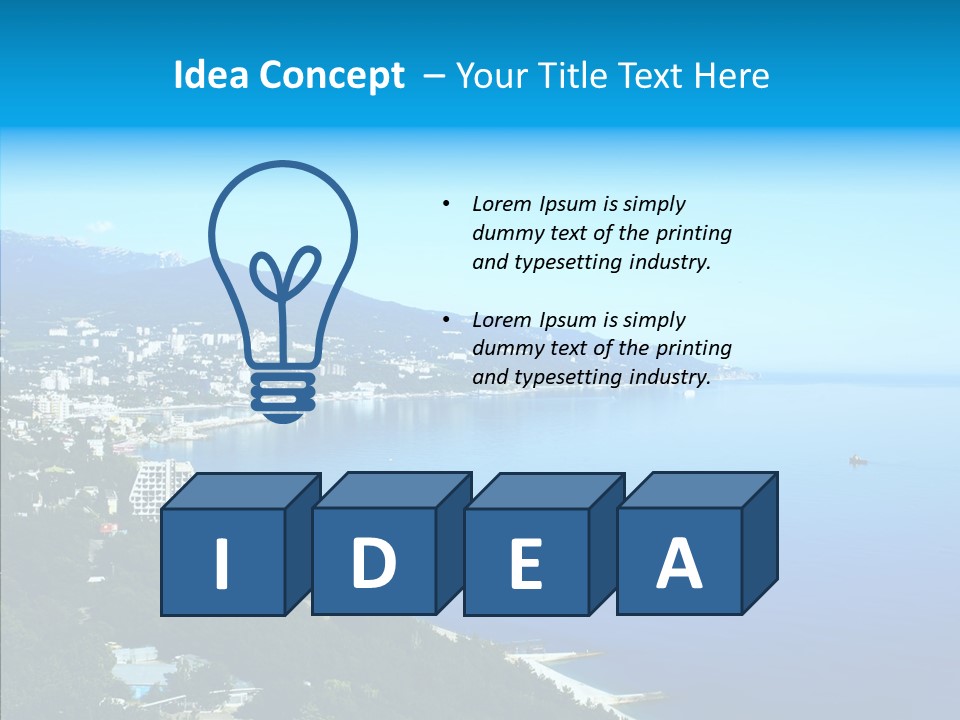 Idea Concept – Your Title Text Here

• Lorem Ipsum is simply dummy text of the printing and typesetting industry.

• Lorem Ipsum is simply dummy text of the printing and typesetting industry.

I D E A